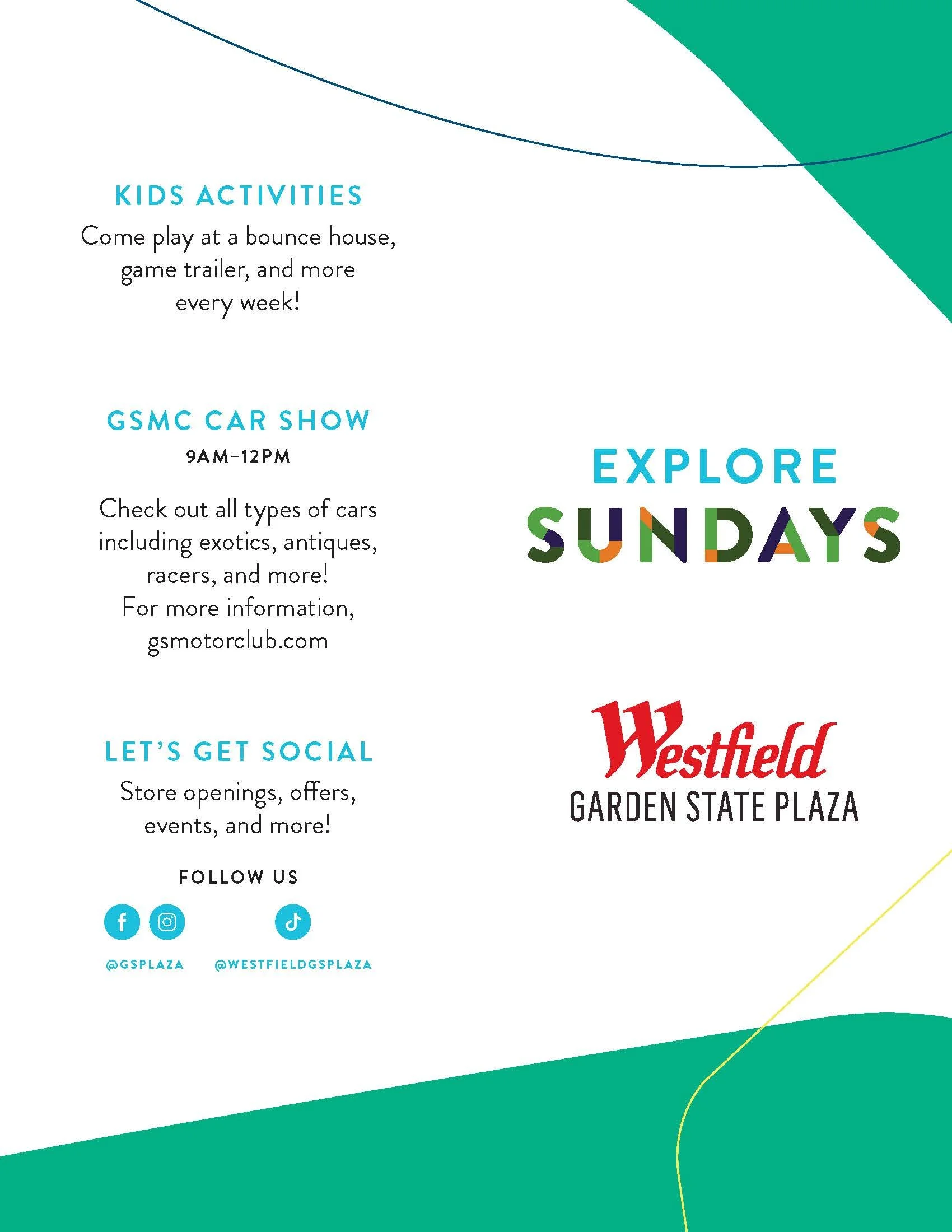 KIDS ACTIVITIES

Come play at a bounce house, game trailer, and more every week!

GSMC CAR SHOW

9AM–12PM

Check out all types of cars including exotics, antiques, racers, and more!
For more information, gsmotorclub.com

LET'S GET SOCIAL

Store openings, offers, events, and more!

FOLLOW US

@GSPLAZA @WESTFIELDGSPLAZA

EXPLORE
SUNDAYS

Westfield
GARDEN STATE PLAZA